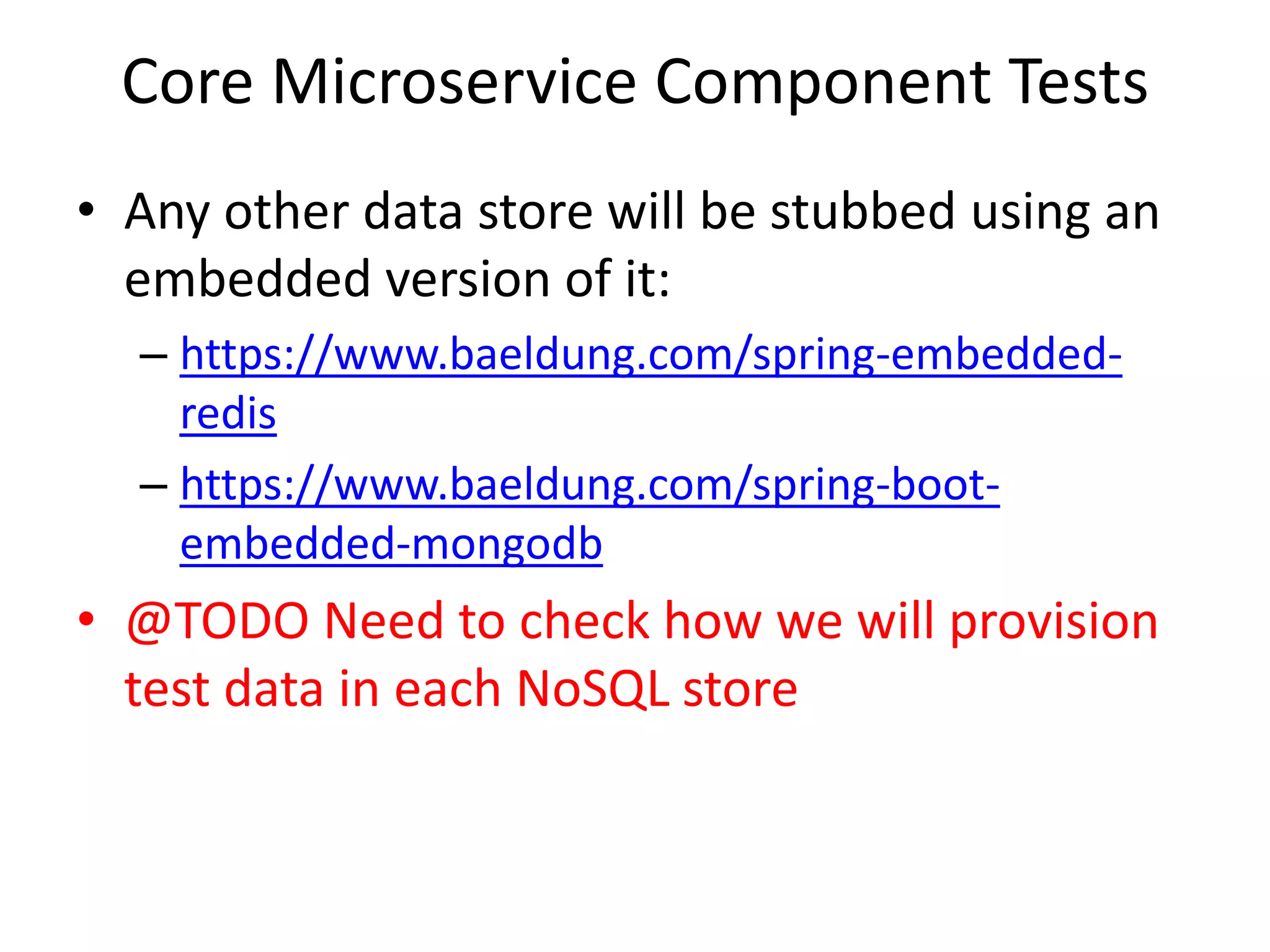 Core Microservice Component Tests

• Any other data store will be stubbed using an embedded version of it:
  – https://www.baeldung.com/spring-embedded-redis
  – https://www.baeldung.com/spring-boot-embedded-mongodb
• @TODO Need to check how we will provision test data in each NoSQL store